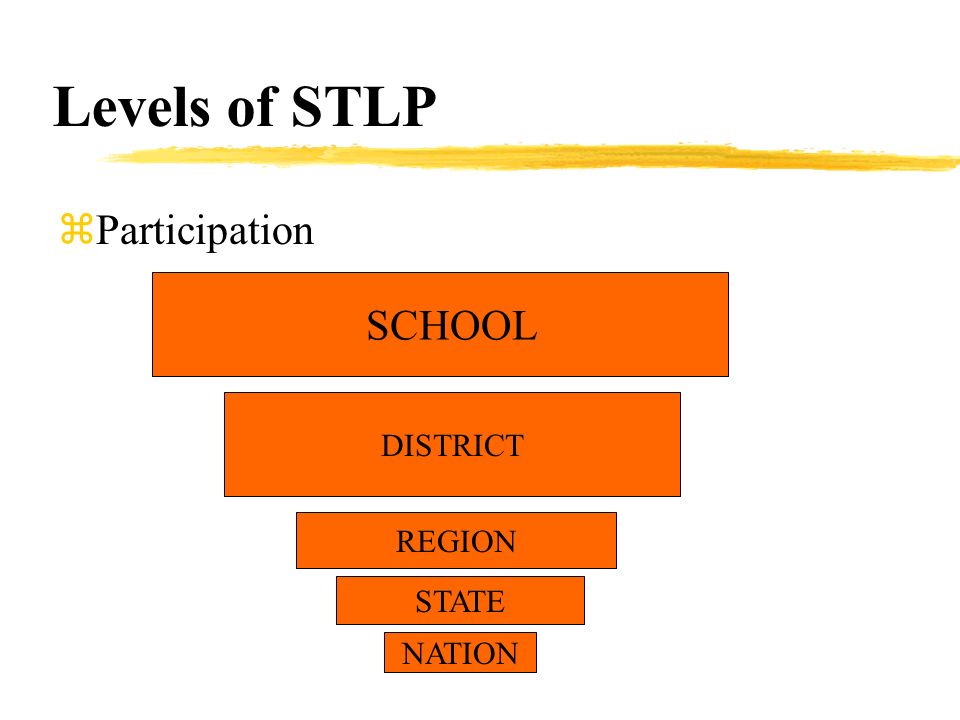 Levels of STLP

⌘Participation

SCHOOL

DISTRICT

REGION

STATE

NATION